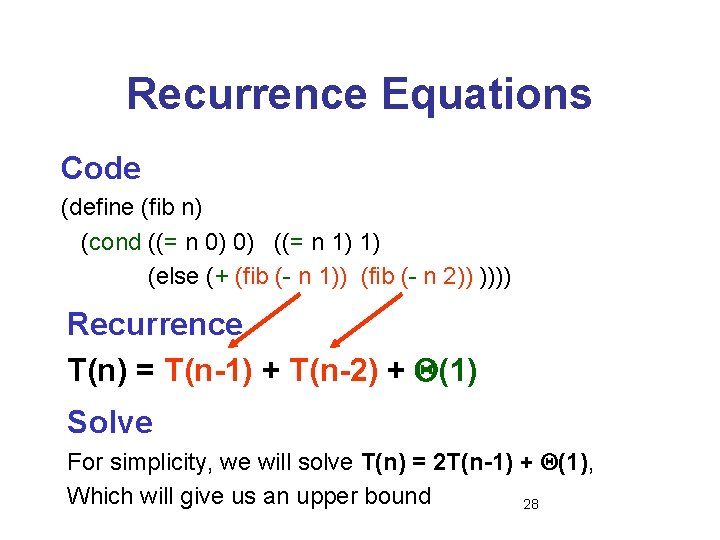 Recurrence Equations

Code

(define (fib n)
(cond ((= n 0) 0) ((= n 1) 1)
(else (+ (fib (- n 1)) (fib (- n 2)) ))))

Recurrence

$T(n) = T(n-1) + T(n-2) + \Theta(1)$

Solve

For simplicity, we will solve $T(n) = 2T(n-1) + \Theta(1)$,
Which will give us an upper bound

28